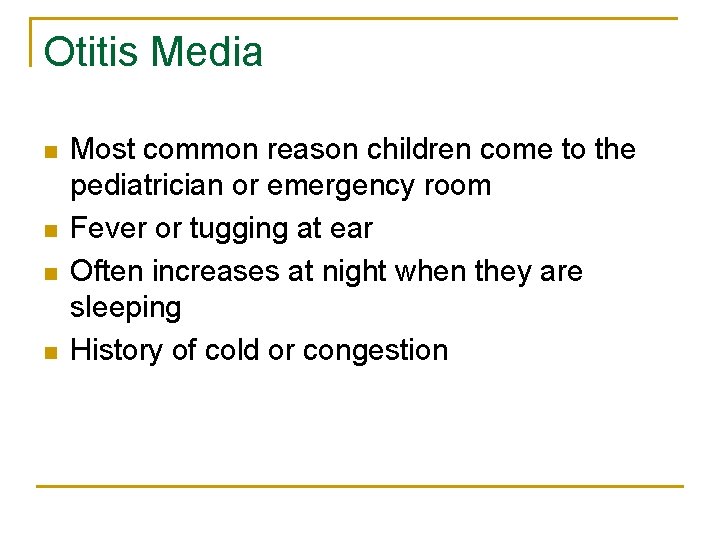 Otitis Media

- Most common reason children come to the pediatrician or emergency room
- Fever or tugging at ear
- Often increases at night when they are sleeping
- History of cold or congestion